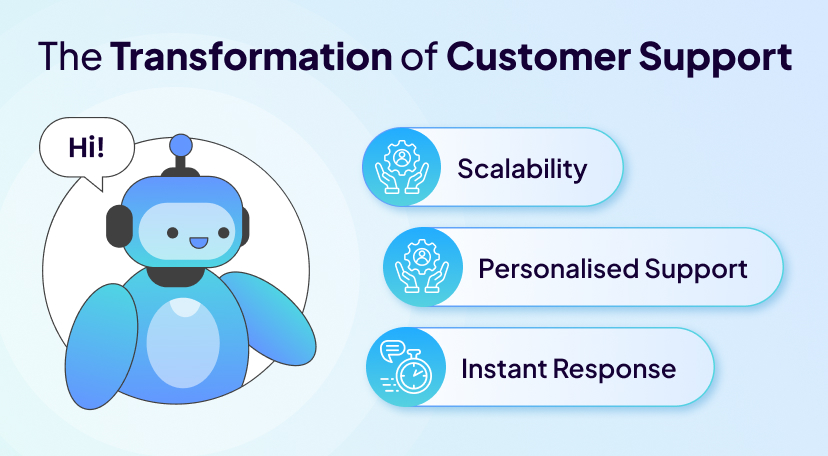 The Transformation of Customer Support

Hi!

Scalability

Personalised Support

Instant Response